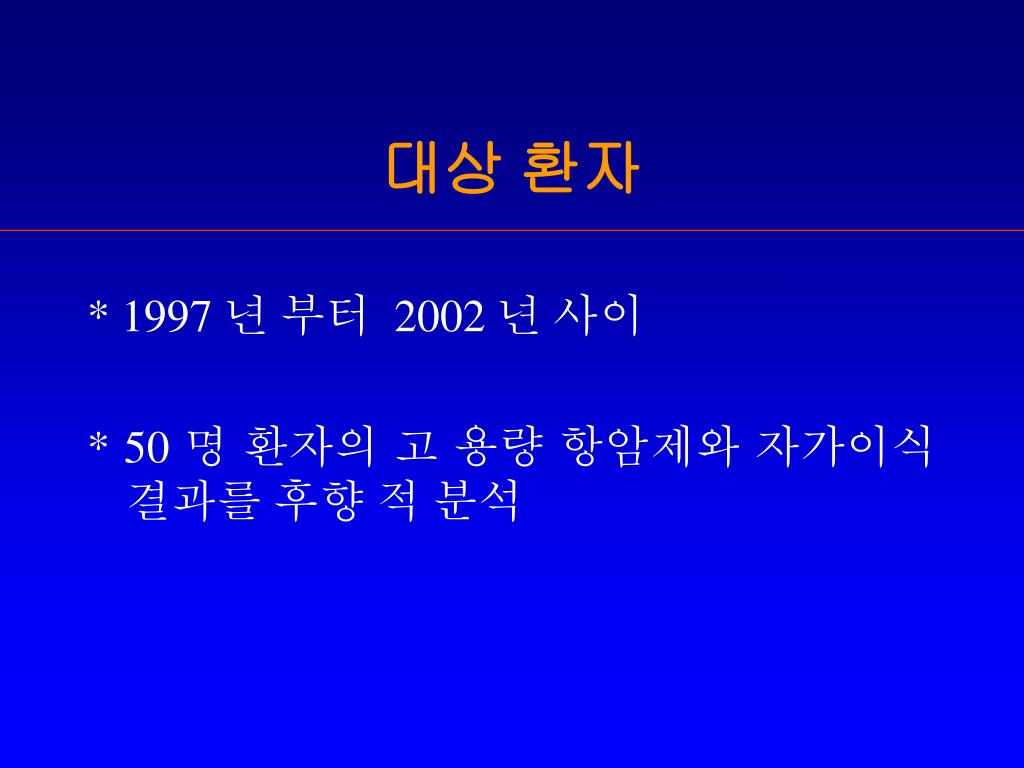 대상 환자

* 1997 년 부터 2002 년 사이

* 50 명 환자의 고 용량 항암제와 자가이식 결과를 후향 적 분석